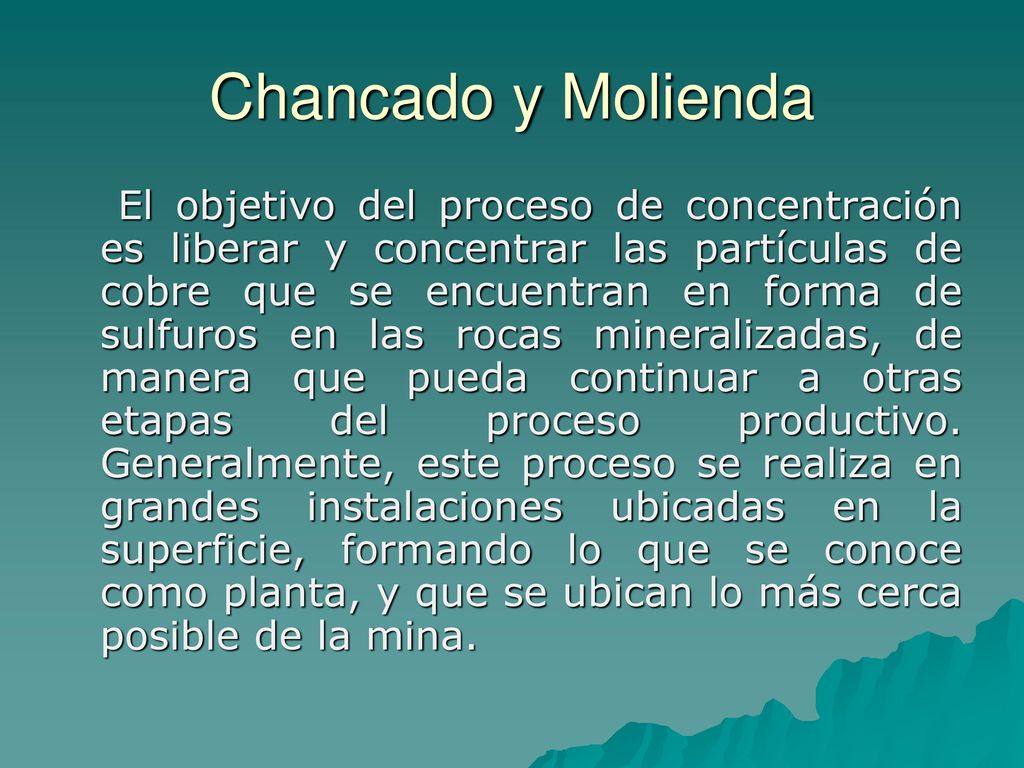 Chancado y Molienda

El objetivo del proceso de concentración es liberar y concentrar las partículas de cobre que se encuentran en forma de sulfuros en las rocas mineralizadas, de manera que pueda continuar a otras etapas del proceso productivo. Generalmente, este proceso se realiza en grandes instalaciones ubicadas en la superficie, formando lo que se conoce como planta, y que se ubican lo más cerca posible de la mina.